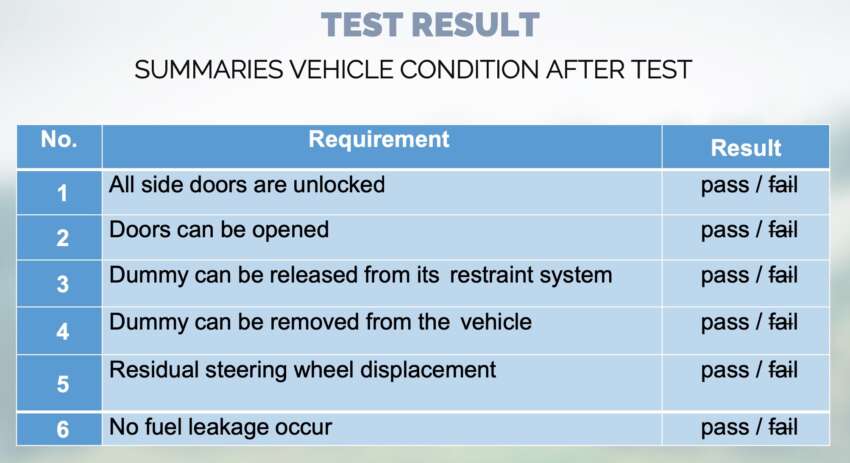 TEST RESULT

SUMMARIES VEHICLE CONDITION AFTER TEST

| No. | Requirement | Result |
|---|---|---|
| 1 | All side doors are unlocked | pass / ~~fail~~ |
| 2 | Doors can be opened | pass / ~~fail~~ |
| 3 | Dummy can be released from its restraint system | pass / ~~fail~~ |
| 4 | Dummy can be removed from the vehicle | pass / ~~fail~~ |
| 5 | Residual steering wheel displacement | pass / ~~fail~~ |
| 6 | No fuel leakage occur | pass / ~~fail~~ |